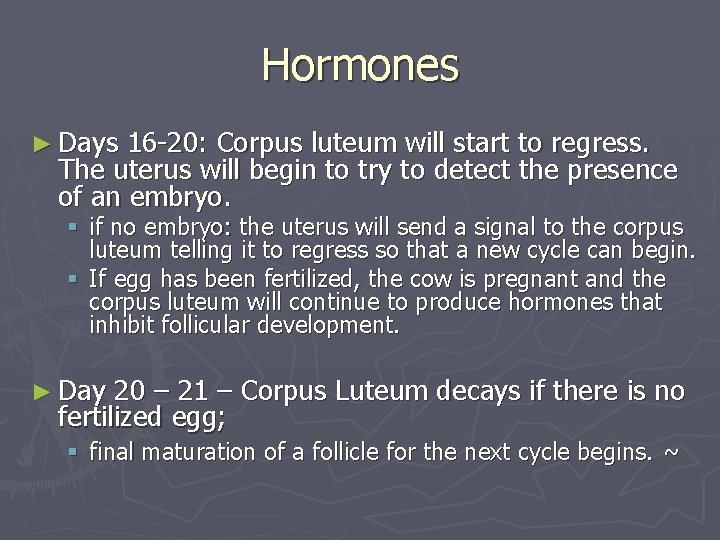 Hormones

► Days 16-20: Corpus luteum will start to regress. The uterus will begin to try to detect the presence of an embryo.

▪ if no embryo: the uterus will send a signal to the corpus luteum telling it to regress so that a new cycle can begin.

▪ If egg has been fertilized, the cow is pregnant and the corpus luteum will continue to produce hormones that inhibit follicular development.

► Day 20 – 21 – Corpus Luteum decays if there is no fertilized egg;

▪ final maturation of a follicle for the next cycle begins. ~